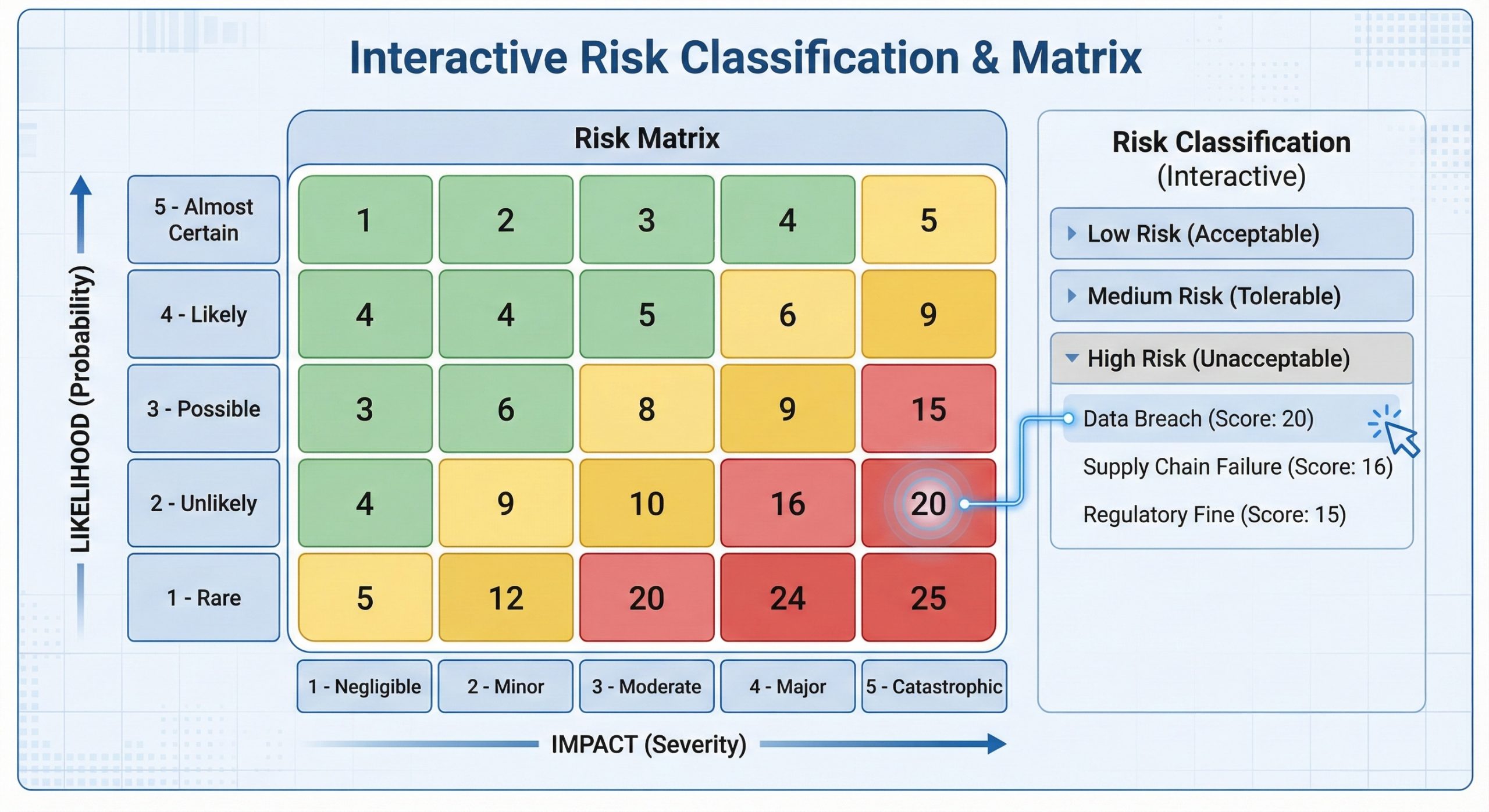 Interactive Risk Classification & Matrix

Risk Matrix

LIKELIHOOD (Probability)

| | | | | | |
|---|---|---|---|---|---|
| 5 - Almost Certain | 1 | 2 | 3 | 4 | 5 |
| 4 - Likely | 4 | 4 | 5 | 6 | 9 |
| 3 - Possible | 3 | 6 | 8 | 9 | 15 |
| 2 - Unlikely | 4 | 9 | 10 | 16 | 20 |
| 1 - Rare | 5 | 12 | 20 | 24 | 25 |
| | 1 - Negligible | 2 - Minor | 3 - Moderate | 4 - Major | 5 - Catastrophic |

IMPACT (Severity)

Risk Classification (Interactive)

Low Risk (Acceptable)

Medium Risk (Tolerable)

High Risk (Unacceptable)

Data Breach (Score: 20)

Supply Chain Failure (Score: 16)

Regulatory Fine (Score: 15)